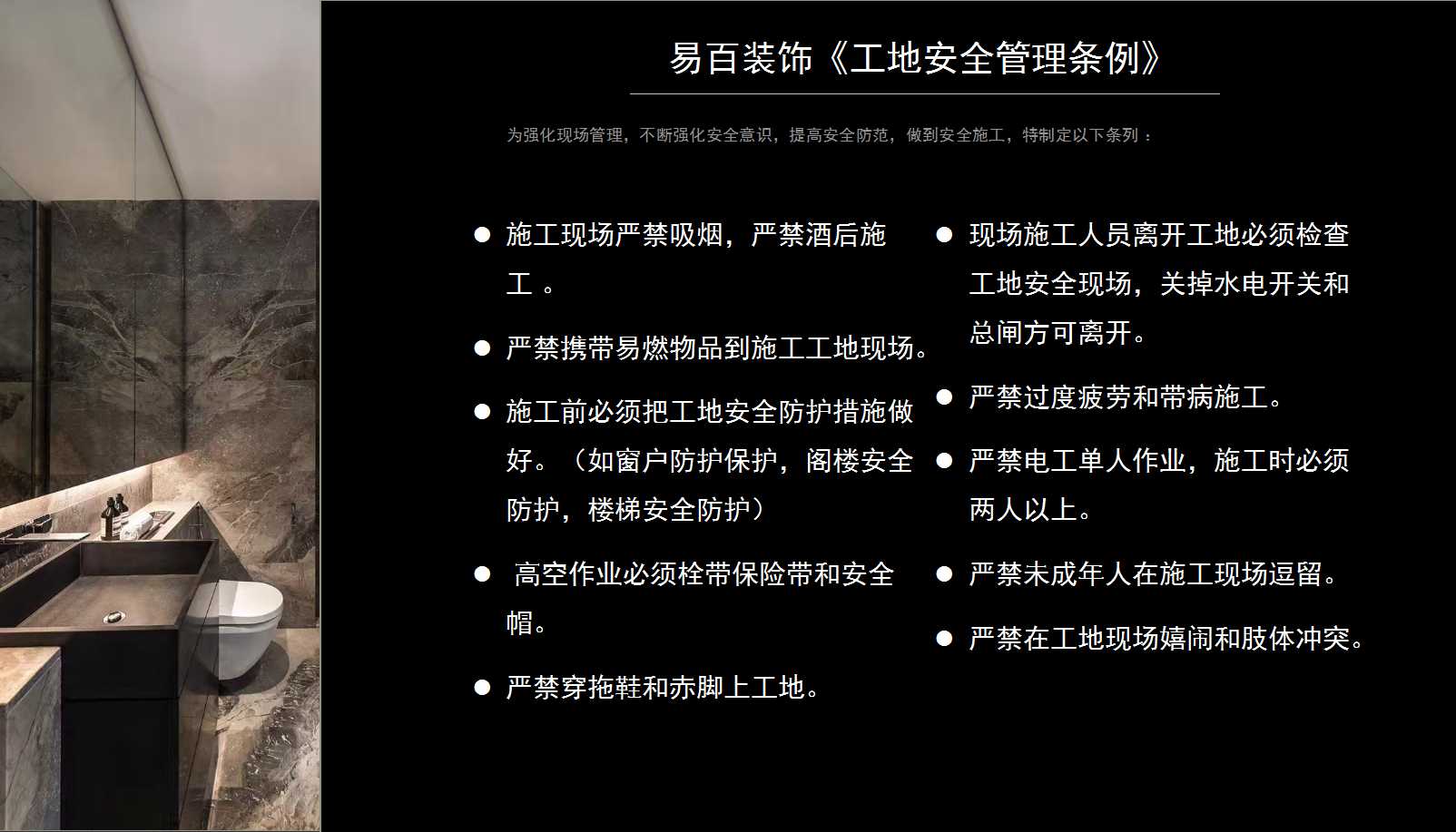 易百装饰《工地安全管理条例》

为强化现场管理，不断强化安全意识，提高安全防范，做到安全施工，特制定以下条列：

● 施工现场严禁吸烟，严禁酒后施工 。

● 严禁携带易燃物品到施工工地现场。

● 施工前必须把工地安全防护措施做好。（如窗户防护保护，阁楼安全防护，楼梯安全防护）

● 高空作业必须栓带保险带和安全帽。

● 严禁穿拖鞋和赤脚上工地。

● 现场施工人员离开工地必须检查工地安全现场，关掉水电开关和总闸方可离开。

● 严禁过度疲劳和带病施工。

● 严禁电工单人作业，施工时必须两人以上。

● 严禁未成年人在施工现场逗留。

● 严禁在工地现场嬉闹和肢体冲突。